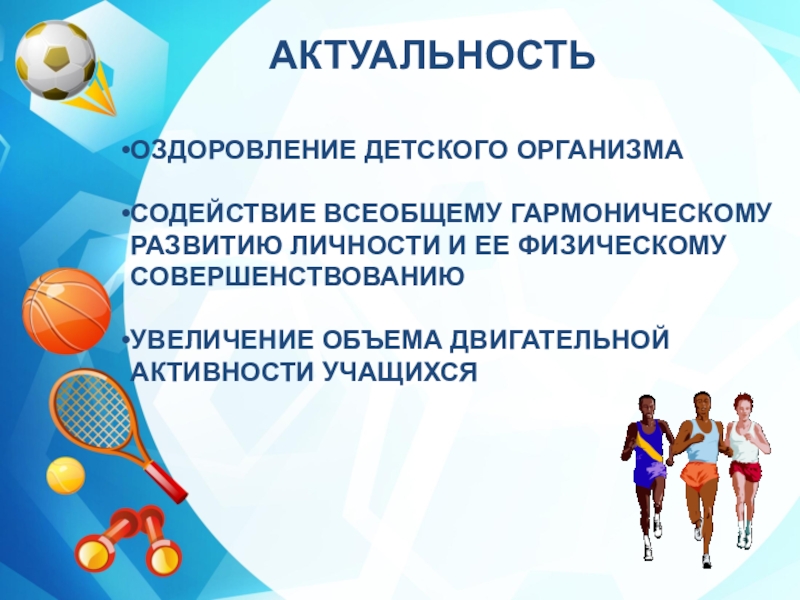 АКТУАЛЬНОСТЬ

•ОЗДОРОВЛЕНИЕ ДЕТСКОГО ОРГАНИЗМА

•СОДЕЙСТВИЕ ВСЕОБЩЕМУ ГАРМОНИЧЕСКОМУ РАЗВИТИЮ ЛИЧНОСТИ И ЕЕ ФИЗИЧЕСКОМУ СОВЕРШЕНСТВОВАНИЮ

•УВЕЛИЧЕНИЕ ОБЪЕМА ДВИГАТЕЛЬНОЙ АКТИВНОСТИ УЧАЩИХСЯ